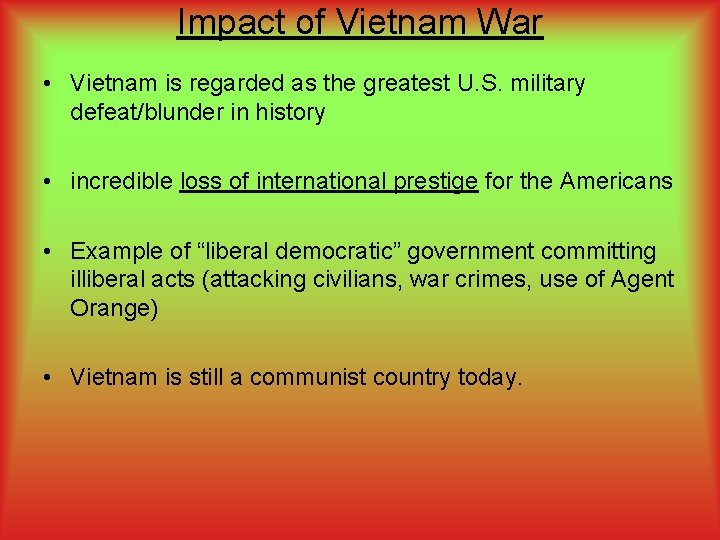 Impact of Vietnam War

• Vietnam is regarded as the greatest U.S. military defeat/blunder in history

• incredible loss of international prestige for the Americans

• Example of “liberal democratic” government committing illiberal acts (attacking civilians, war crimes, use of Agent Orange)

• Vietnam is still a communist country today.